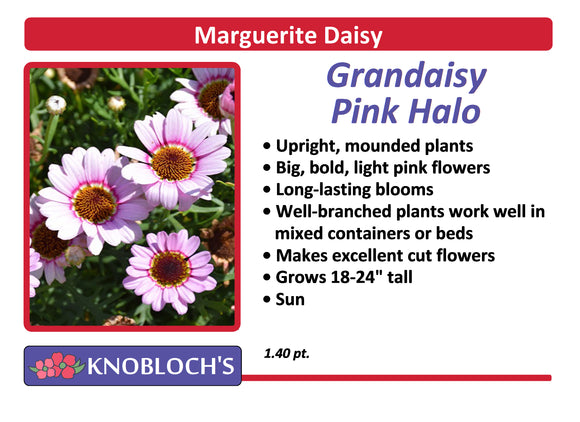 Marguerite Daisy

Grandaisy Pink Halo

• Upright, mounded plants
• Big, bold, light pink flowers
• Long-lasting blooms
• Well-branched plants work well in mixed containers or beds
• Makes excellent cut flowers
• Grows 18-24" tall
• Sun

KNOBLOCH'S

1.40 pt.